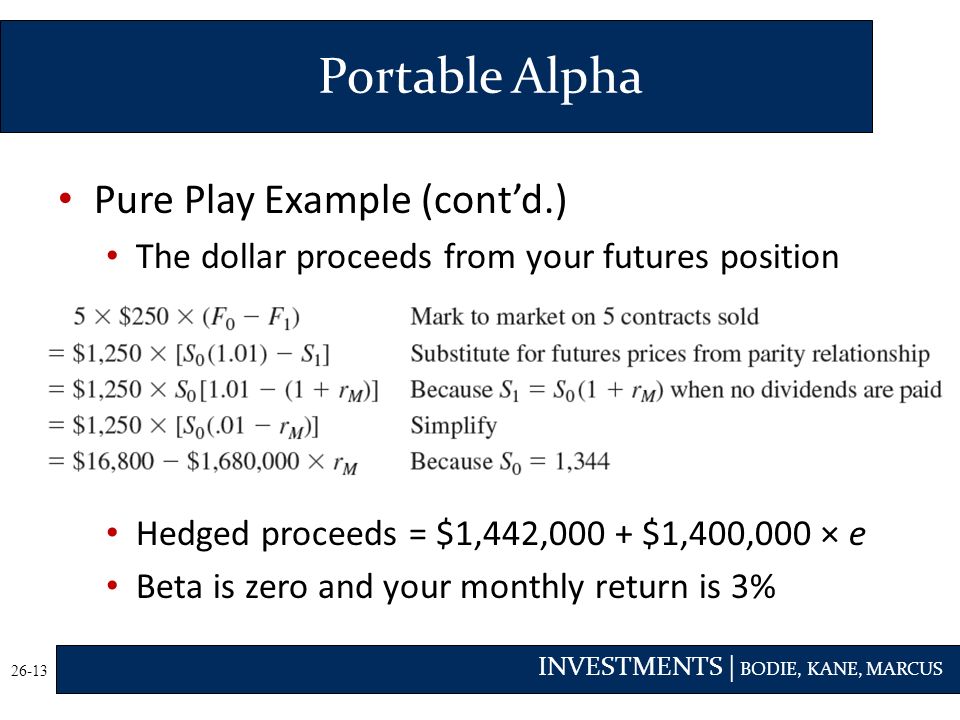 Portable Alpha

• Pure Play Example (cont'd.)

• The dollar proceeds from your futures position

| | |
|---|---|
| $5 \times \$250 \times (F_0 - F_1)$ | Mark to market on 5 contracts sold |
| $= \$1,250 \times [S_0(1.01) - S_1]$ | Substitute for futures prices from parity relationship |
| $= \$1,250 \times S_0[1.01 - (1 + r_M)]$ | Because $S_1 = S_0(1 + r_M)$ when no dividends are paid |
| $= \$1,250 \times [S_0(.01 - r_M)]$ | Simplify |
| $= \$16,800 - \$1,680,000 \times r_M$ | Because $S_0 = 1,344$ |

• Hedged proceeds = \$1,442,000 + \$1,400,000 × $e$

• Beta is zero and your monthly return is 3%

26-13

INVESTMENTS | BODIE, KANE, MARCUS